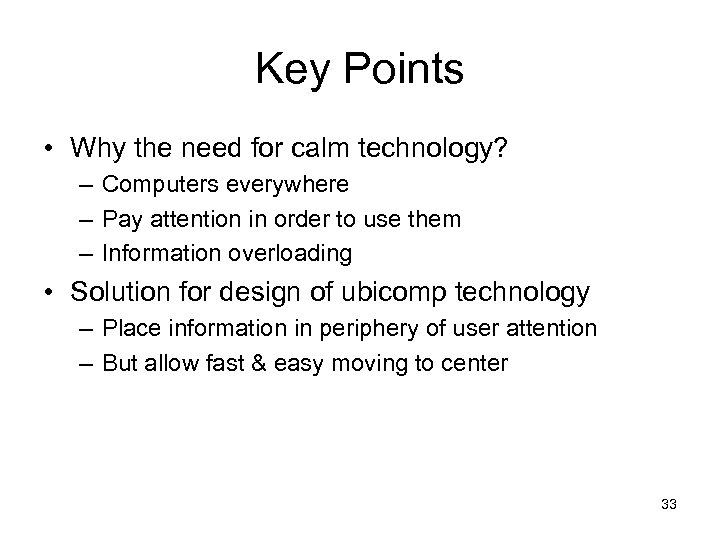 Key Points

• Why the need for calm technology?
– Computers everywhere
– Pay attention in order to use them
– Information overloading

• Solution for design of ubicomp technology
– Place information in periphery of user attention
– But allow fast & easy moving to center

33